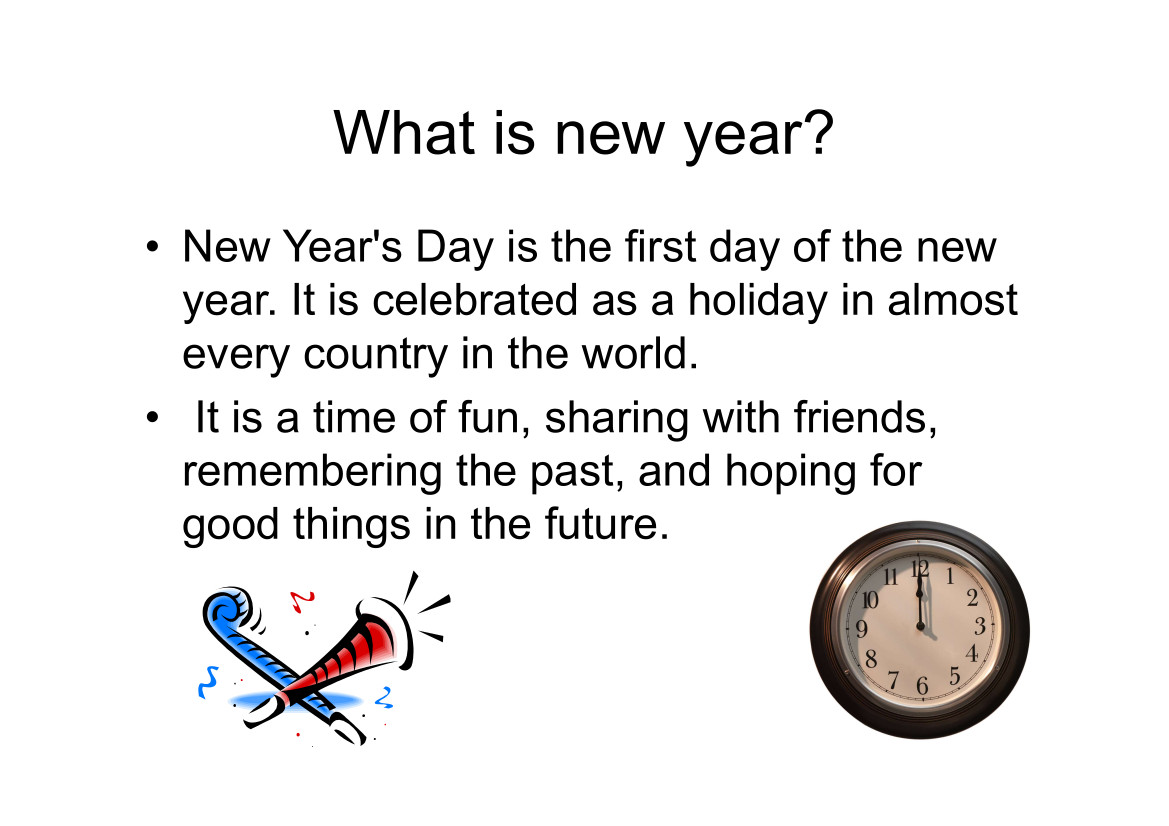 What is new year?

• New Year's Day is the first day of the new year. It is celebrated as a holiday in almost every country in the world.

• It is a time of fun, sharing with friends, remembering the past, and hoping for good things in the future.

11 12 1 2 3 4 5 6 7 8 9 10